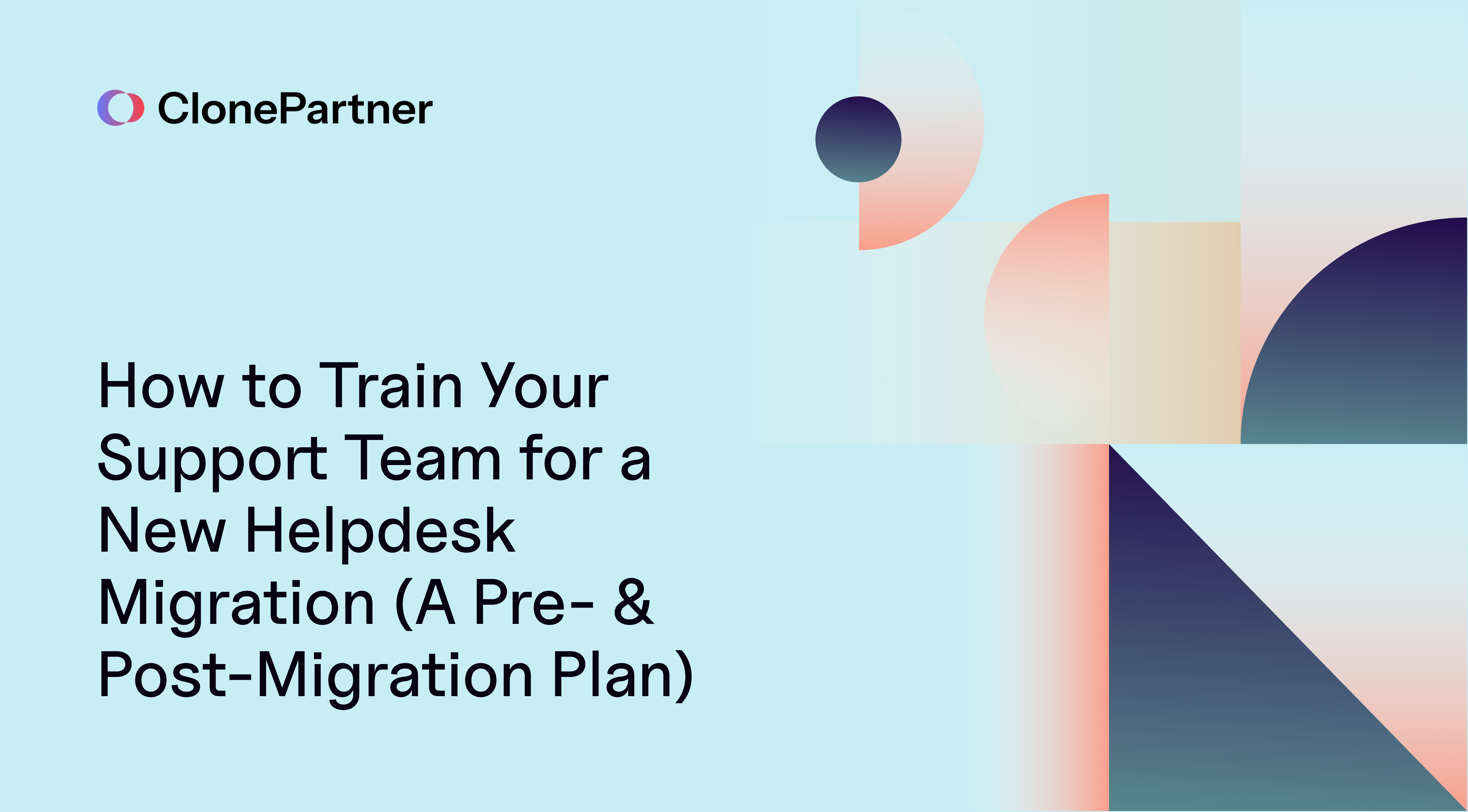 ClonePartner

How to Train Your Support Team for a New Helpdesk Migration (A Pre- & Post-Migration Plan)